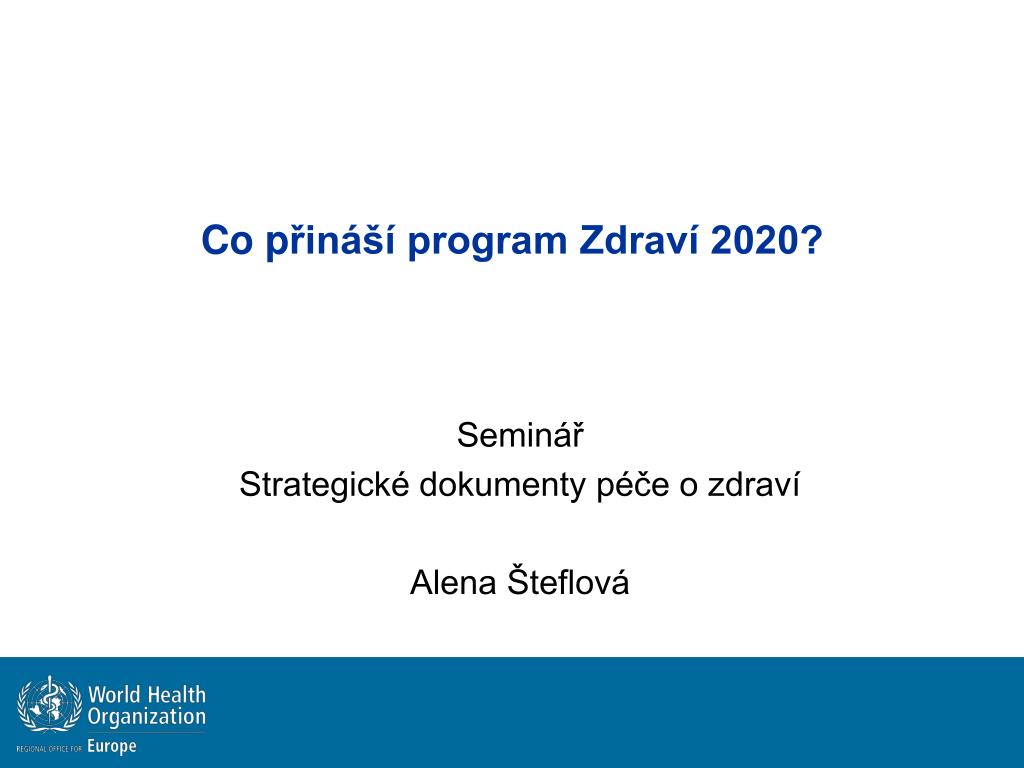 Co přináší program Zdraví 2020?

Seminář
Strategické dokumenty péče o zdraví

Alena Šteflová

World Health Organization
REGIONAL OFFICE FOR Europe